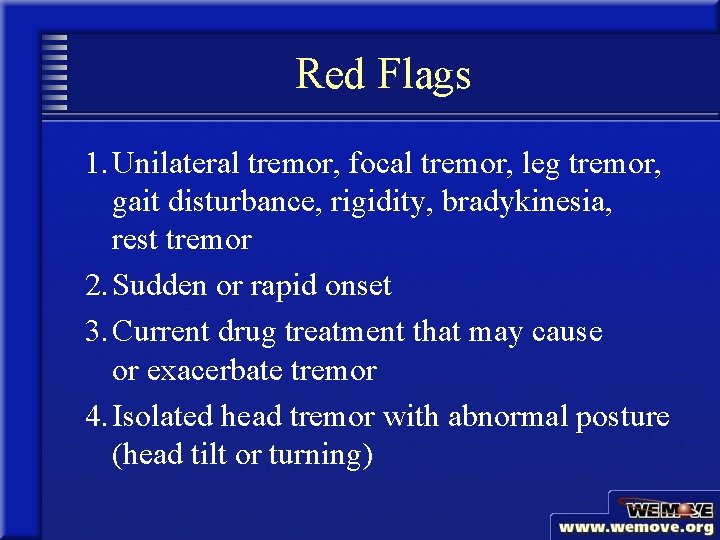 Red Flags

1. Unilateral tremor, focal tremor, leg tremor, gait disturbance, rigidity, bradykinesia, rest tremor

2. Sudden or rapid onset

3. Current drug treatment that may cause or exacerbate tremor

4. Isolated head tremor with abnormal posture (head tilt or turning)

WE MOVE
www.wemove.org